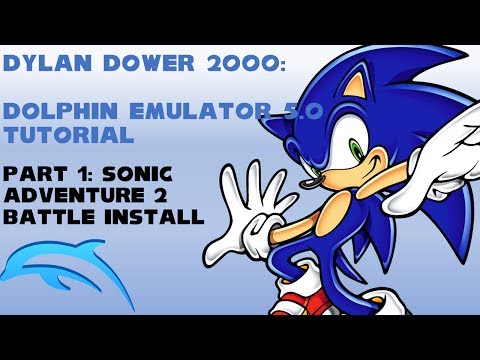 DYLAN DOWER 2000:

DOLPHIN EMULATOR 5.0 TUTORIAL

PART 1: SONIC ADVENTURE 2 BATTLE INSTALL